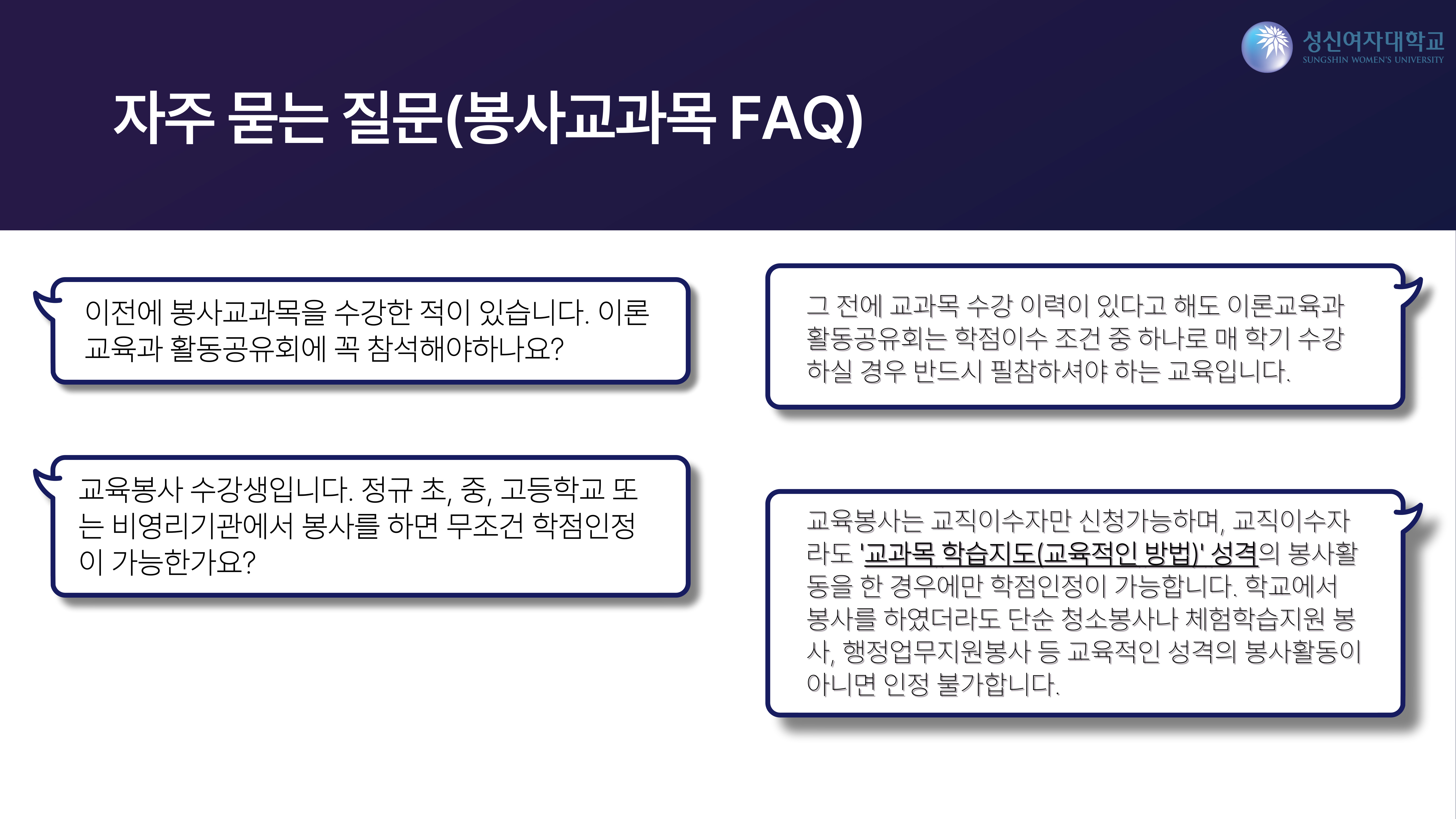 성신여자대학교
SUNGSHIN WOMEN'S UNIVERSITY

자주 묻는 질문(봉사교과목 FAQ)

이전에 봉사교과목을 수강한 적이 있습니다. 이론교육과 활동공유회에 꼭 참석해야하나요?

그 전에 교과목 수강 이력이 있다고 해도 이론교육과 활동공유회는 학점이수 조건 중 하나로 매 학기 수강하실 경우 반드시 필참하셔야 하는 교육입니다.

교육봉사 수강생입니다. 정규 초, 중, 고등학교 또는 비영리기관에서 봉사를 하면 무조건 학점인정이 가능한가요?

교육봉사는 교직이수자만 신청가능하며, 교직이수자라도 '교과목 학습지도(교육적인 방법)' 성격의 봉사활동을 한 경우에만 학점인정이 가능합니다. 학교에서 봉사를 하였더라도 단순 청소봉사나 체험학습지원 봉사, 행정업무지원봉사 등 교육적인 성격의 봉사활동이 아니면 인정 불가합니다.